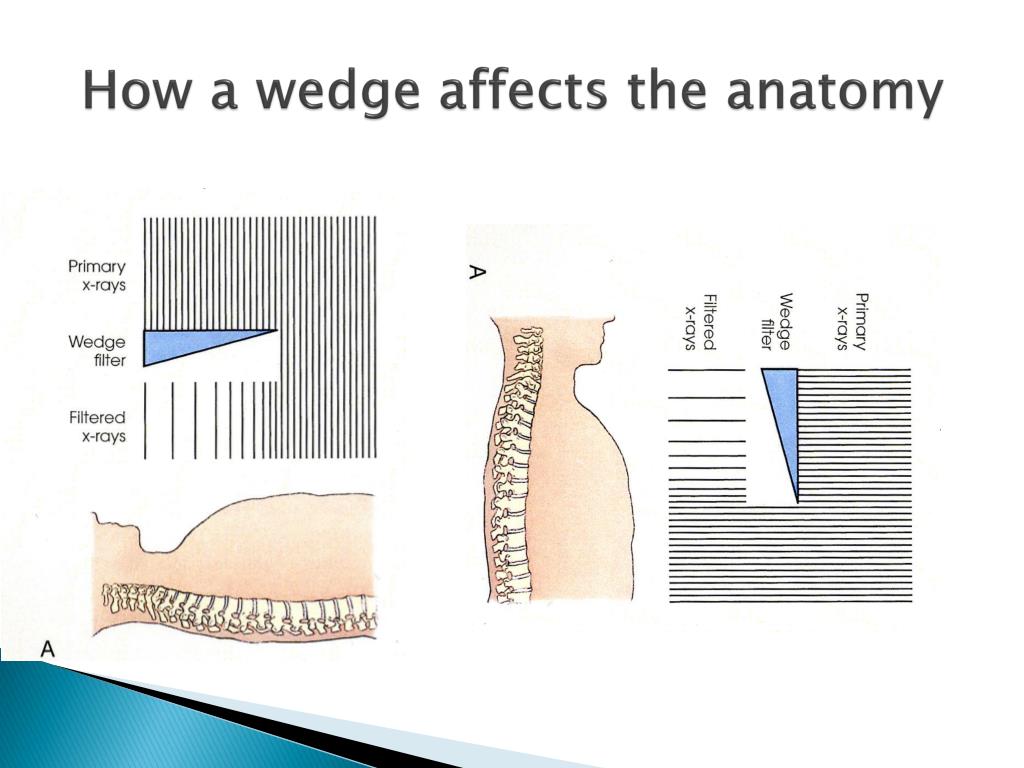 How a wedge affects the anatomy

Primary x-rays

Wedge filter

Filtered x-rays

A

A

Filtered x-rays

Wedge filter

Primary x-rays